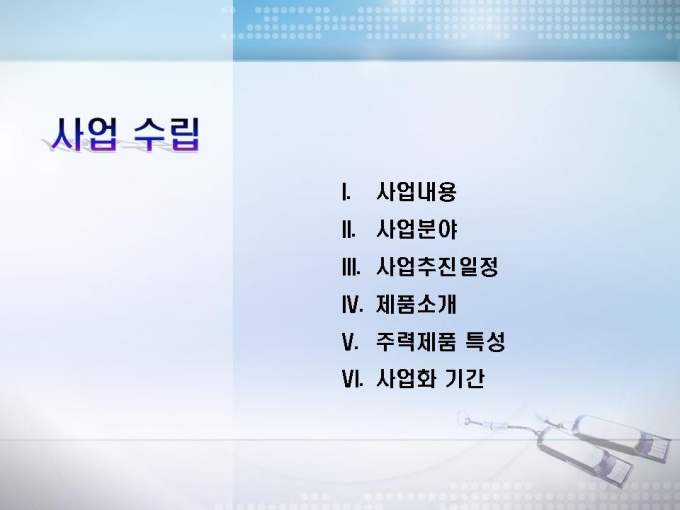 사업 수립

I. 사업내용
II. 사업분야
III. 사업추진일정
IV. 제품소개
V. 주력제품 특성
VI. 사업화 기간